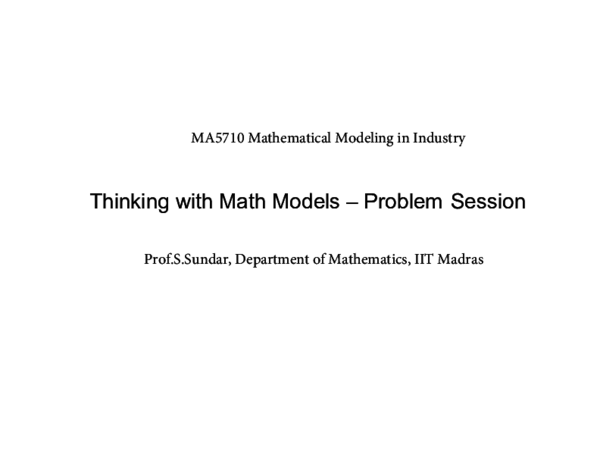 MA5710 Mathematical Modeling in Industry

Thinking with Math Models – Problem Session

Prof.S.Sundar, Department of Mathematics, IIT Madras